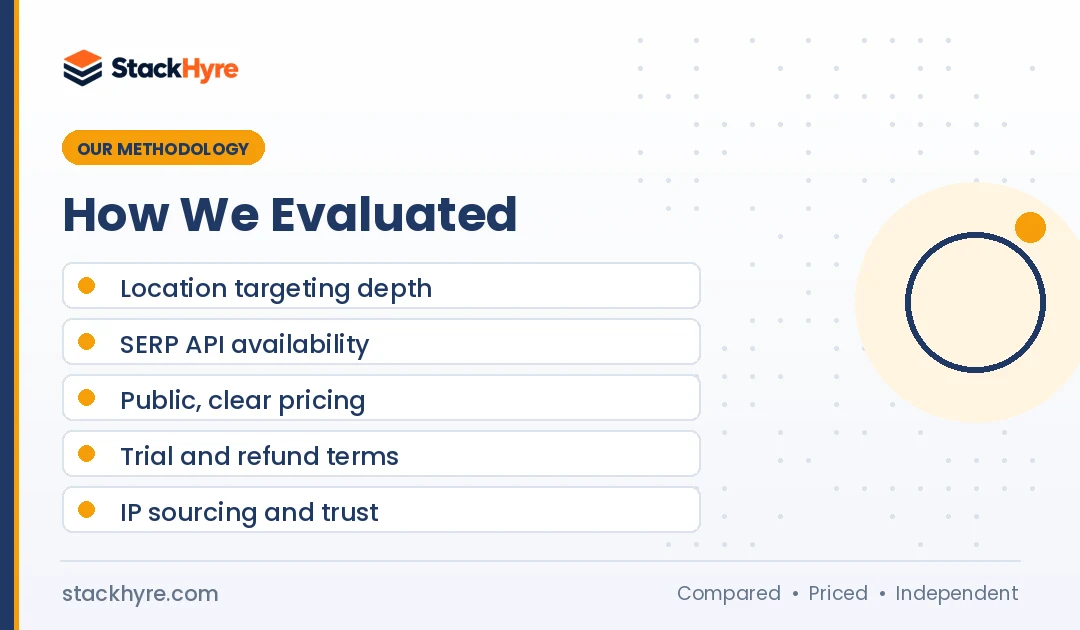 StackHyre

OUR METHODOLOGY

How We Evaluated

• Location targeting depth
• SERP API availability
• Public, clear pricing
• Trial and refund terms
• IP sourcing and trust

stackhyre.com

Compared • Priced • Independent